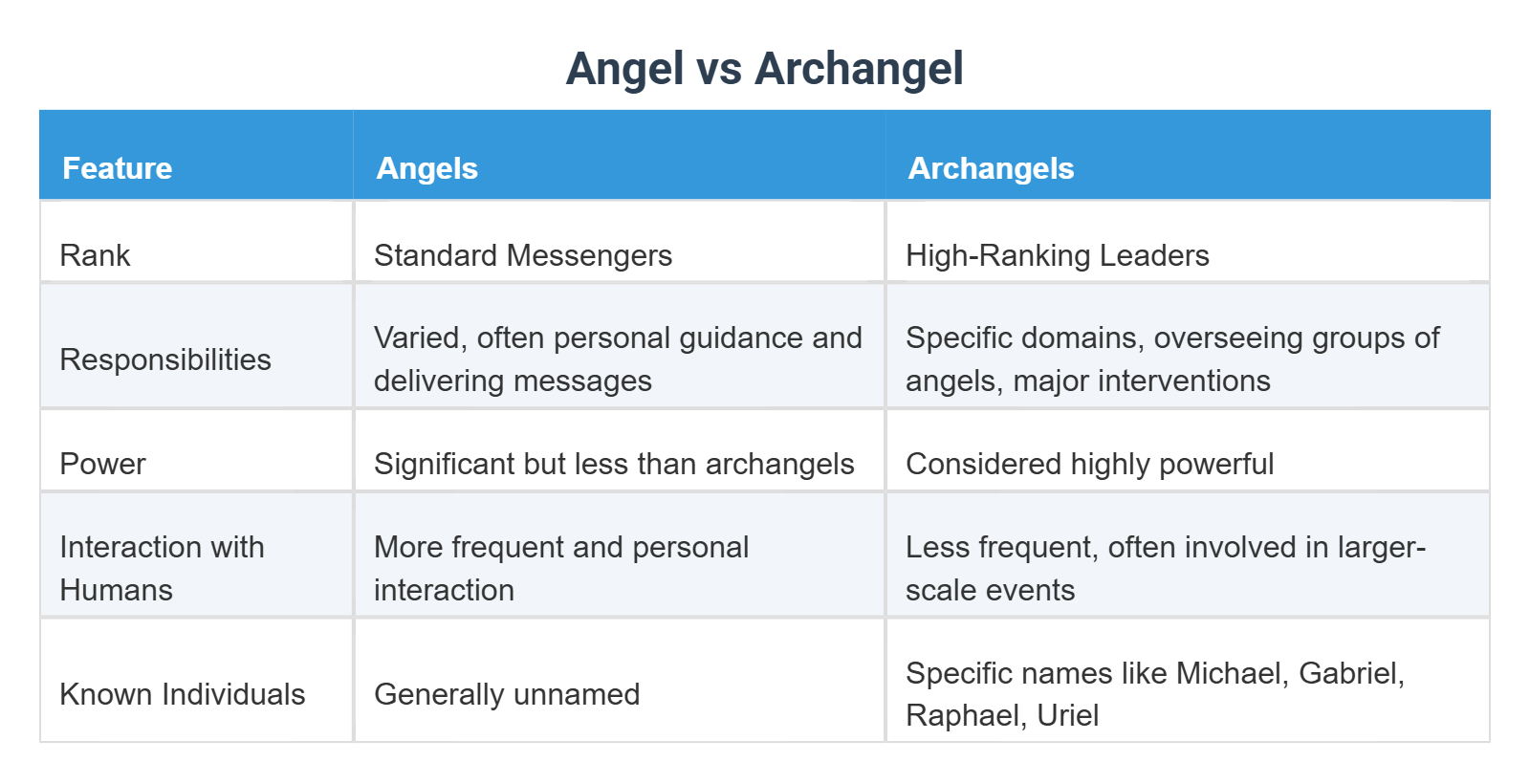 Angel vs Archangel

| Feature | Angels | Archangels |
|---|---|---|
| Rank | Standard Messengers | High-Ranking Leaders |
| Responsibilities | Varied, often personal guidance and delivering messages | Specific domains, overseeing groups of angels, major interventions |
| Power | Significant but less than archangels | Considered highly powerful |
| Interaction with Humans | More frequent and personal interaction | Less frequent, often involved in larger-scale events |
| Known Individuals | Generally unnamed | Specific names like Michael, Gabriel, Raphael, Uriel |